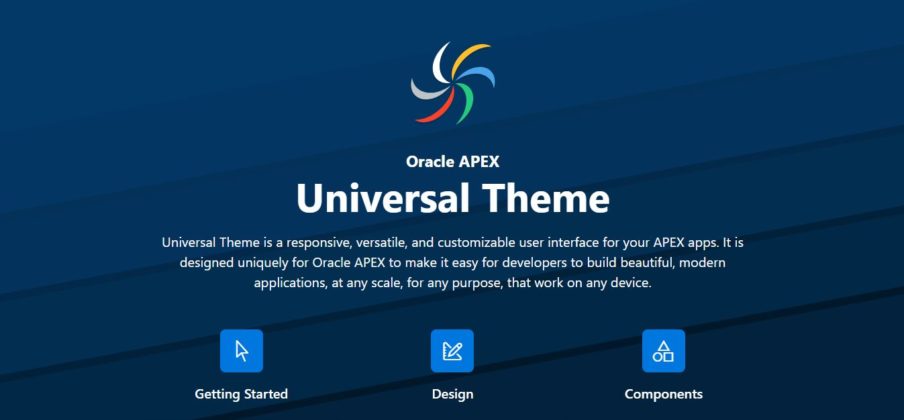 Oracle APEX

Universal Theme

Universal Theme is a responsive, versatile, and customizable user interface for your APEX apps. It is designed uniquely for Oracle APEX to make it easy for developers to build beautiful, modern applications, at any scale, for any purpose, that work on any device.

Getting Started

Design

Components